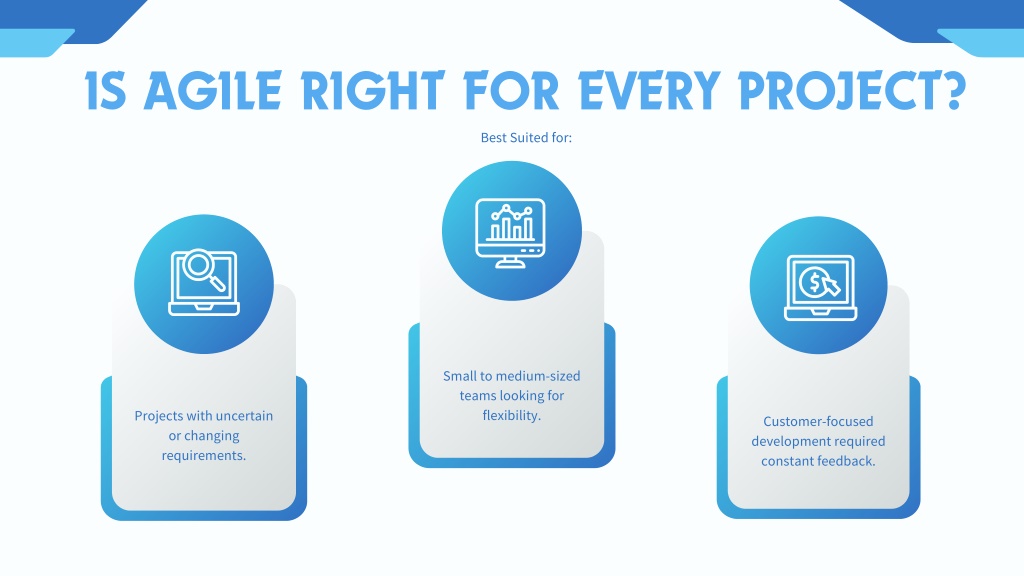 IS AGILE RIGHT FOR EVERY PROJECT?

Best Suited for:

Projects with uncertain or changing requirements.

Small to medium-sized teams looking for flexibility.

Customer-focused development required constant feedback.